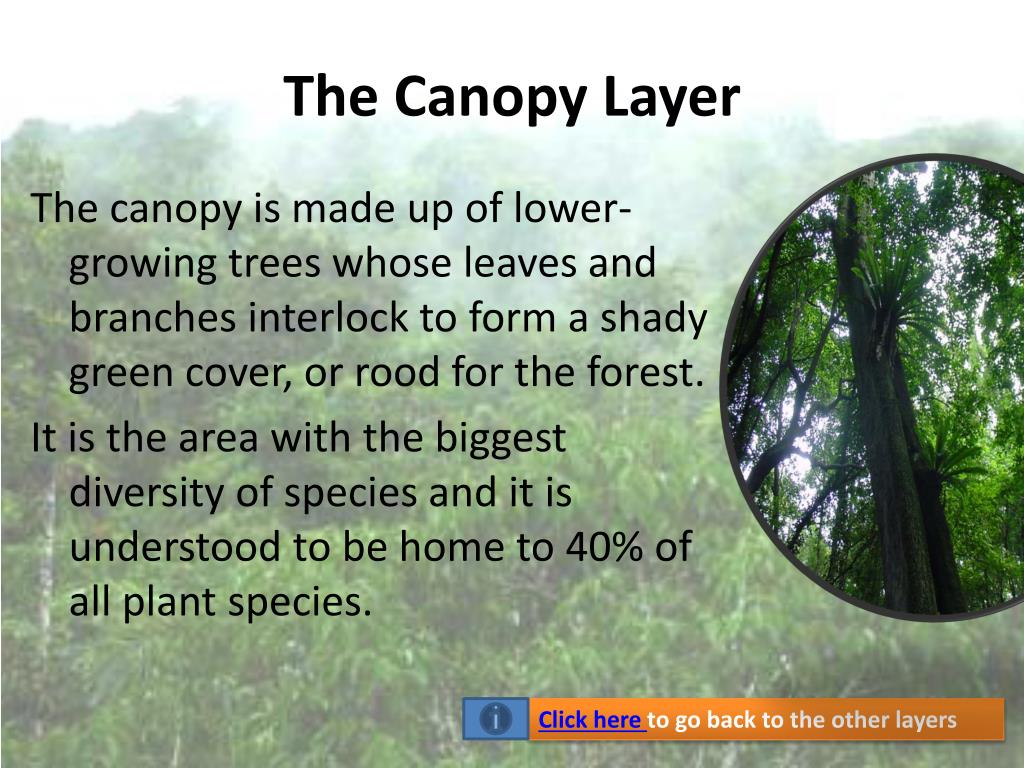 The Canopy Layer

The canopy is made up of lower-growing trees whose leaves and branches interlock to form a shady green cover, or rood for the forest.

It is the area with the biggest diversity of species and it is understood to be home to 40% of all plant species.

Click here to go back to the other layers